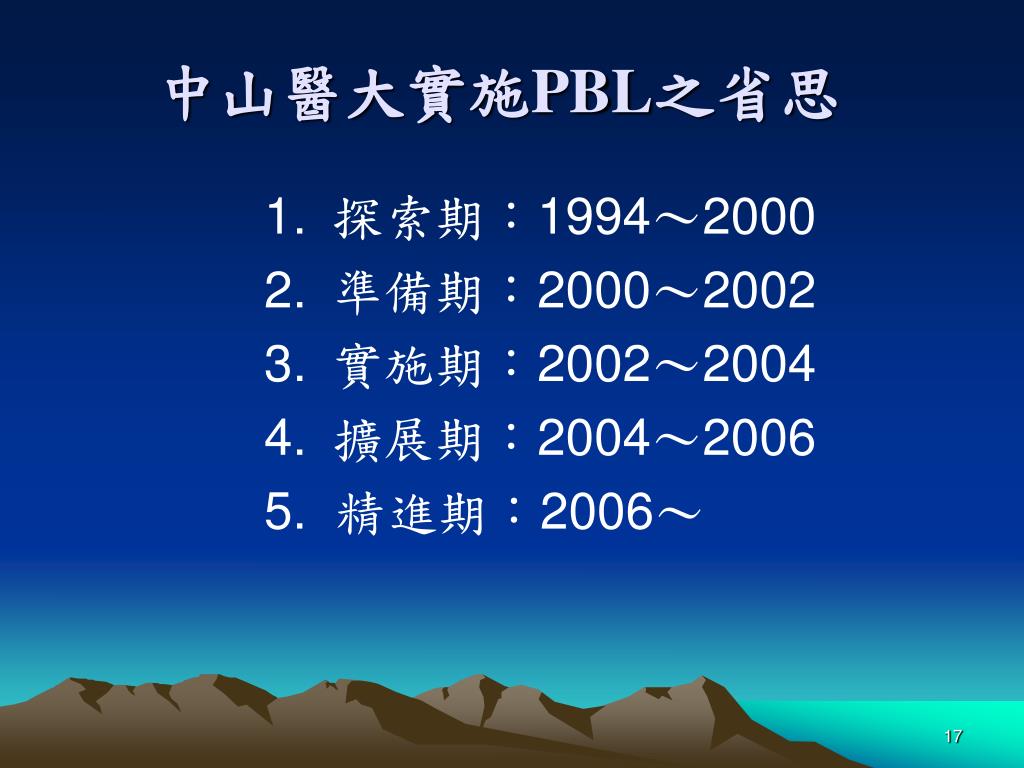 中山醫大實施PBL之省思

1. 探索期：1994～2000
2. 準備期：2000～2002
3. 實施期：2002～2004
4. 擴展期：2004～2006
5. 精進期：2006～

17